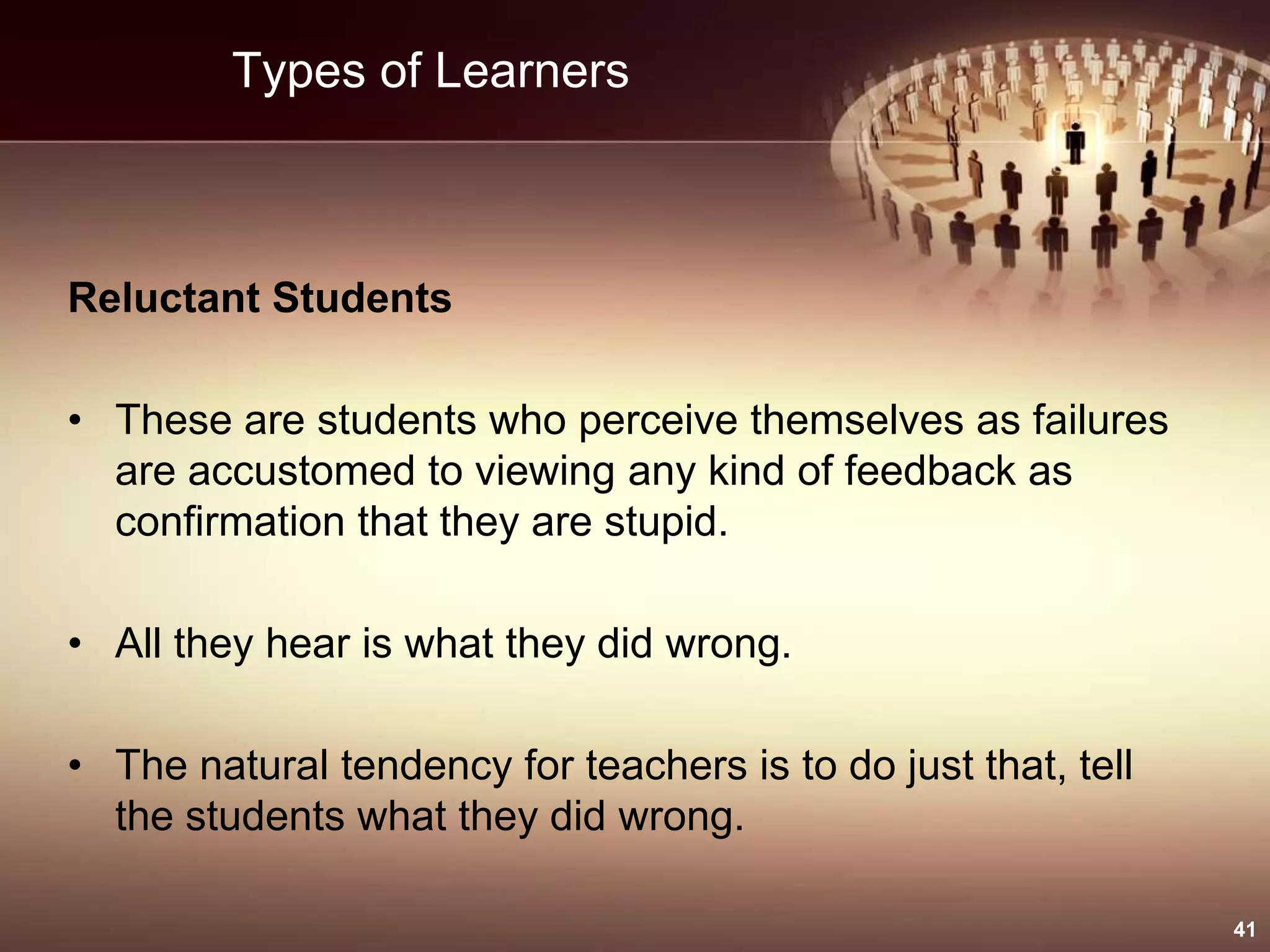 Types of Learners

Reluctant Students

• These are students who perceive themselves as failures are accustomed to viewing any kind of feedback as confirmation that they are stupid.

• All they hear is what they did wrong.

• The natural tendency for teachers is to do just that, tell the students what they did wrong.

41